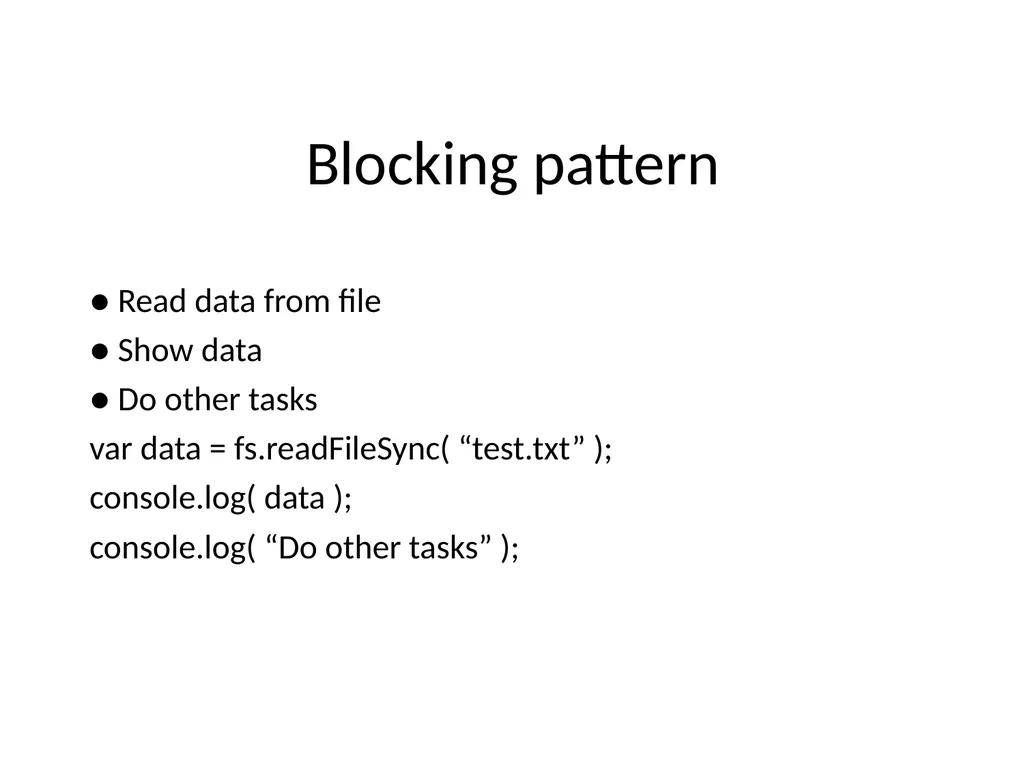 Blocking pattern

● Read data from file
● Show data
● Do other tasks
var data = fs.readFileSync( “test.txt” );
console.log( data );
console.log( “Do other tasks” );